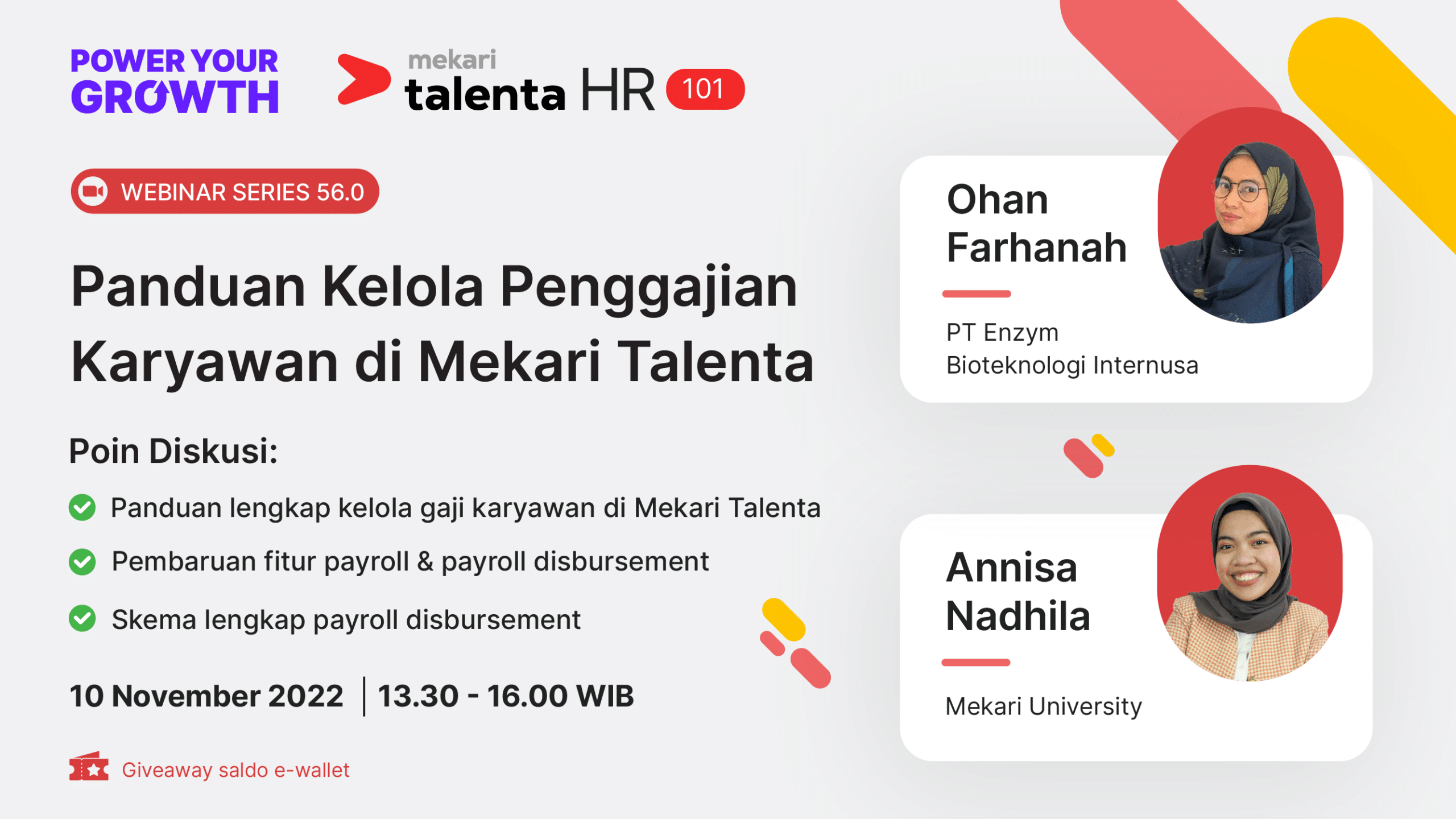 POWER YOUR GROWTH

mekari talenta HR 101

WEBINAR SERIES 56.0

Panduan Kelola Penggajian Karyawan di Mekari Talenta

Poin Diskusi:

Panduan lengkap kelola gaji karyawan di Mekari Talenta

Pembaruan fitur payroll & payroll disbursement

Skema lengkap payroll disbursement

10 November 2022 | 13.30 - 16.00 WIB

Giveaway saldo e-wallet

Ohan Farhanah

PT Enzym Bioteknologi Internusa

Annisa Nadhila

Mekari University